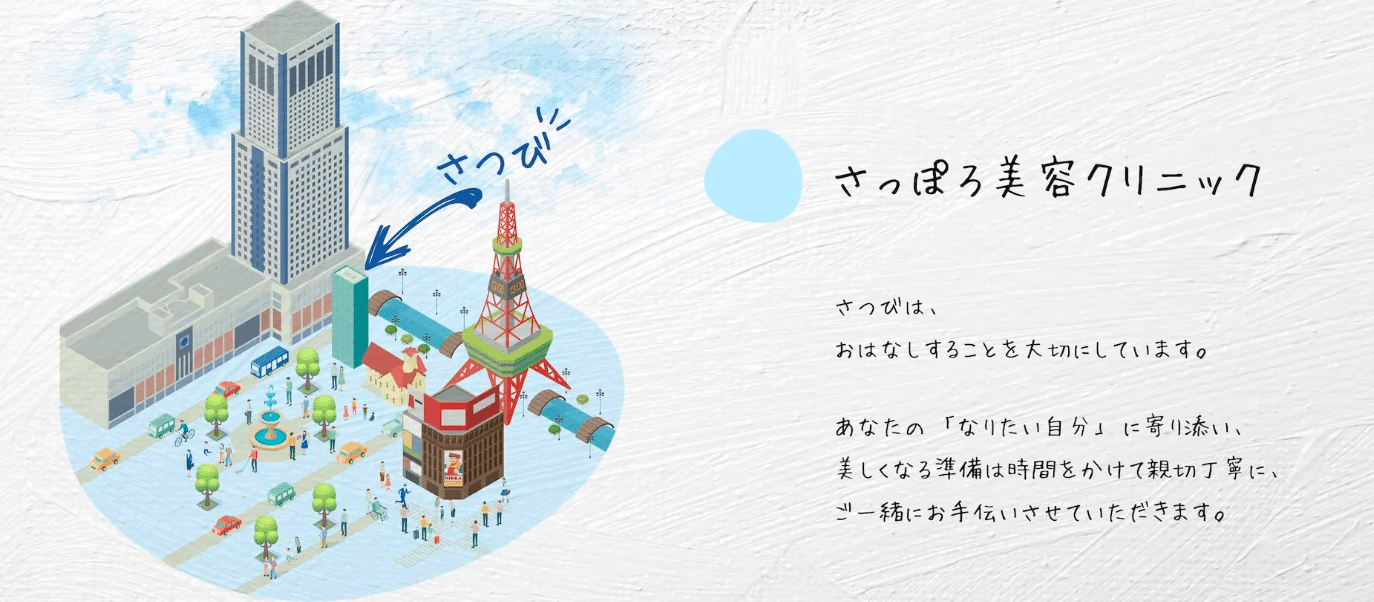 さつび

さっぽろ美容クリニック

さつびは、
おはなしすることを大切にしています。

あなたの「なりたい自分」に寄り添い、
美しくなる準備は時間をかけて親切丁寧に、
ご一緒にお手伝いさせていただきます。